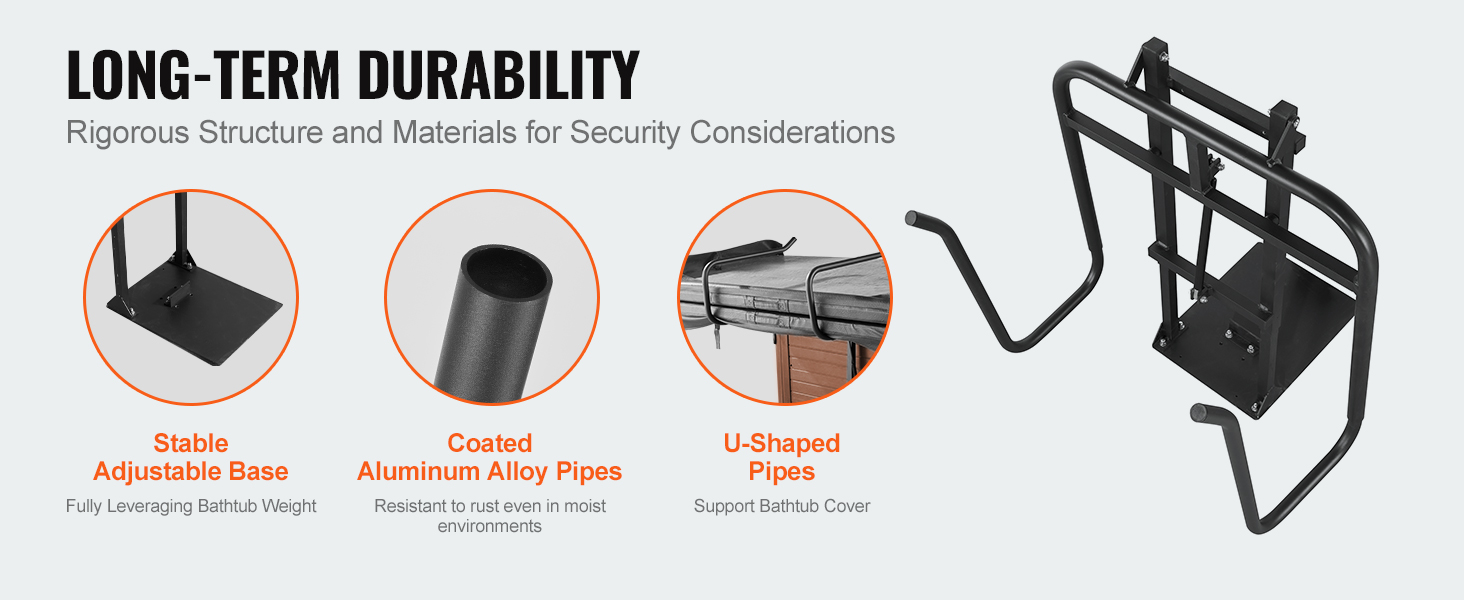 LONG-TERM DURABILITY
Rigorous Structure and Materials for Security Considerations

Stable Adjustable Base
Fully Leveraging Bathtub Weight

Coated Aluminum Alloy Pipes
Resistant to rust even in moist environments

U-Shaped Pipes
Support Bathtub Cover